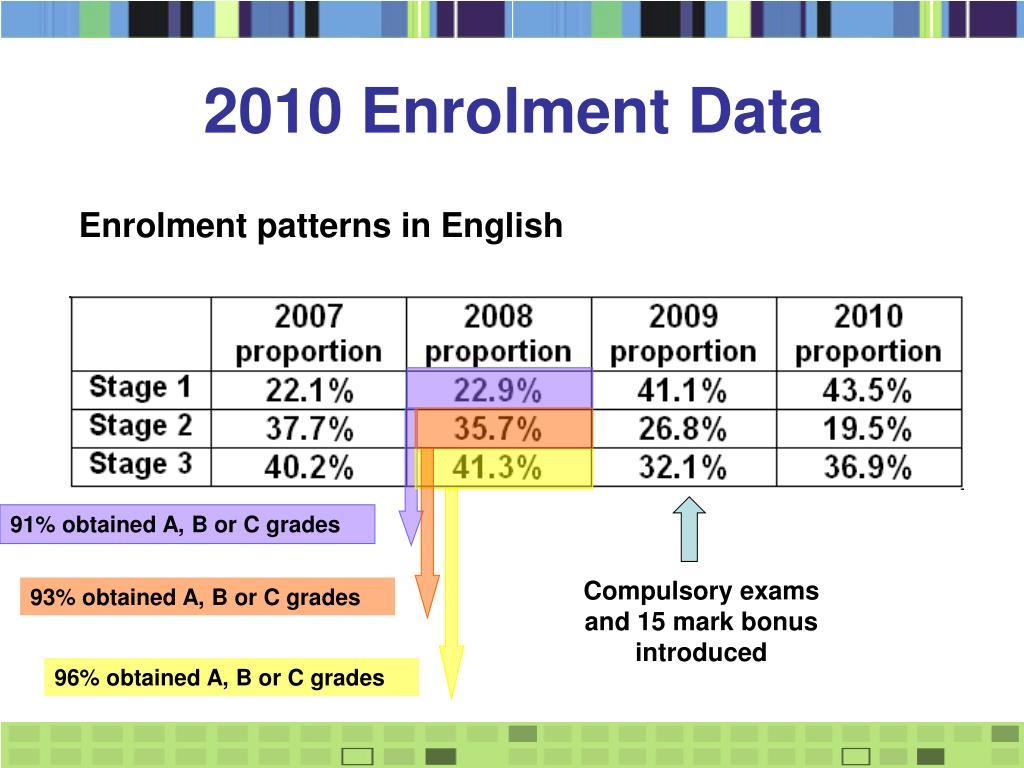 2010 Enrolment Data

Enrolment patterns in English

| | 2007 proportion | 2008 proportion | 2009 proportion | 2010 proportion |
|---|---|---|---|---|
| Stage 1 | 22.1% | 22.9% | 41.1% | 43.5% |
| Stage 2 | 37.7% | 35.7% | 26.8% | 19.5% |
| Stage 3 | 40.2% | 41.3% | 32.1% | 36.9% |

91% obtained A, B or C grades

93% obtained A, B or C grades

96% obtained A, B or C grades

Compulsory exams and 15 mark bonus introduced